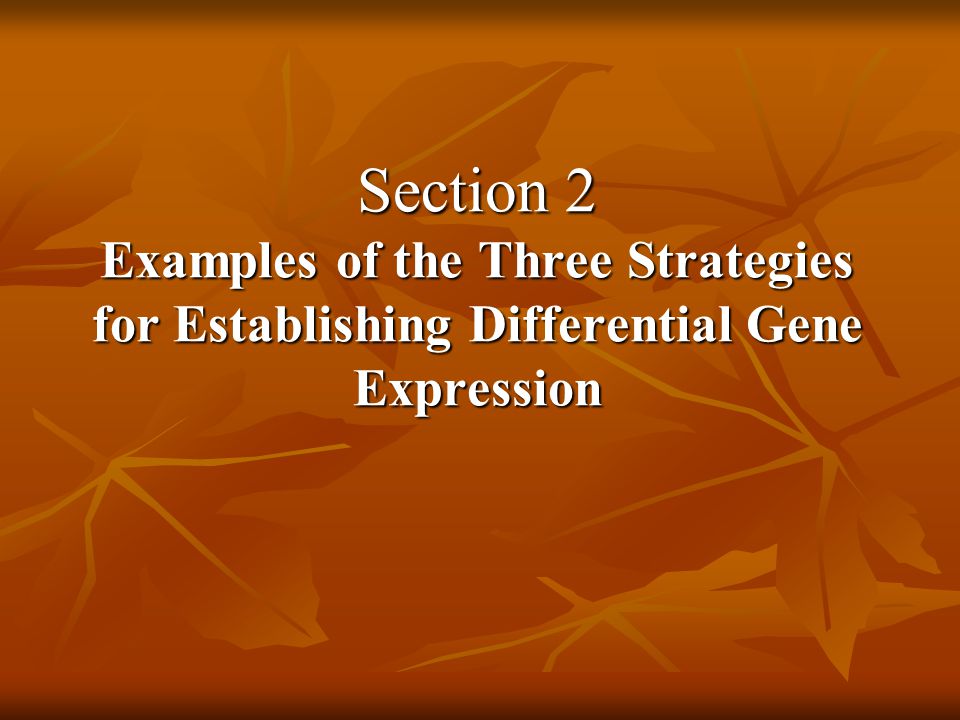 Section 2
Examples of the Three Strategies for Establishing Differential Gene Expression